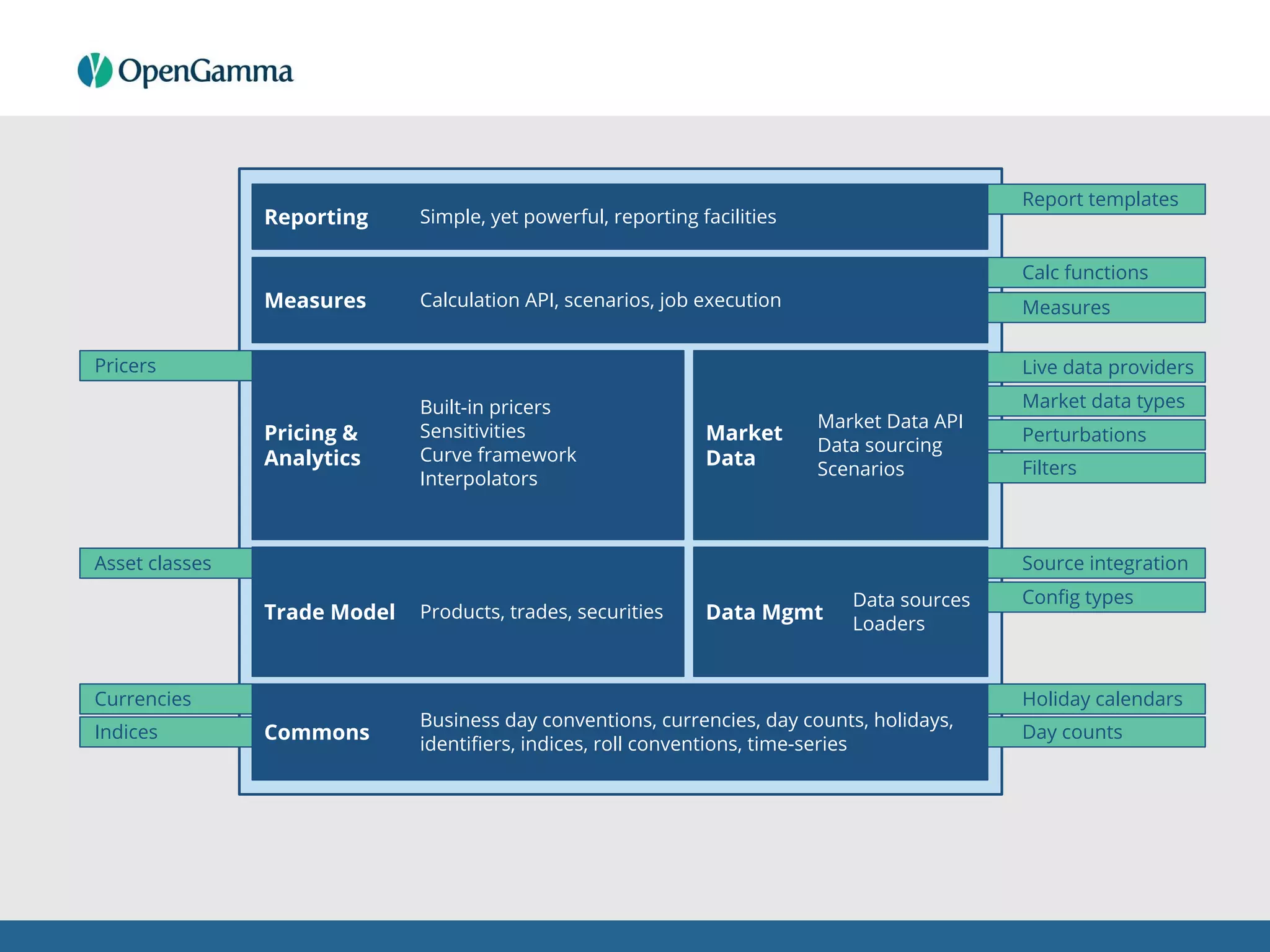 OpenGamma

Reporting
Simple, yet powerful, reporting facilities

Report templates

Measures
Calculation API, scenarios, job execution

Calc functions
Measures

Pricers

Pricing & Analytics
Built-in pricers
Sensitivities
Curve framework
Interpolators

Market Data
Market Data API
Data sourcing
Scenarios

Live data providers
Market data types
Perturbations
Filters

Asset classes

Trade Model
Products, trades, securities

Data Mgmt
Data sources
Loaders

Source integration
Config types

Currencies
Indices

Commons
Business day conventions, currencies, day counts, holidays, identifiers, indices, roll conventions, time-series

Holiday calendars
Day counts